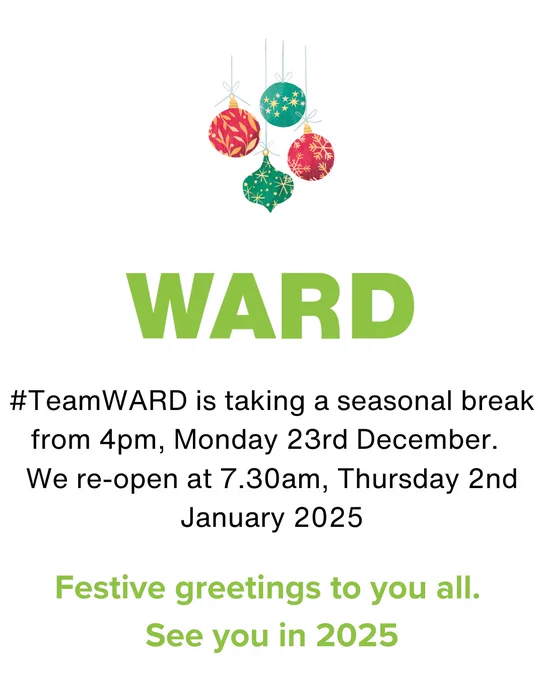 WARD

#TeamWARD is taking a seasonal break from 4pm, Monday 23rd December. We re-open at 7.30am, Thursday 2nd January 2025

Festive greetings to you all. See you in 2025